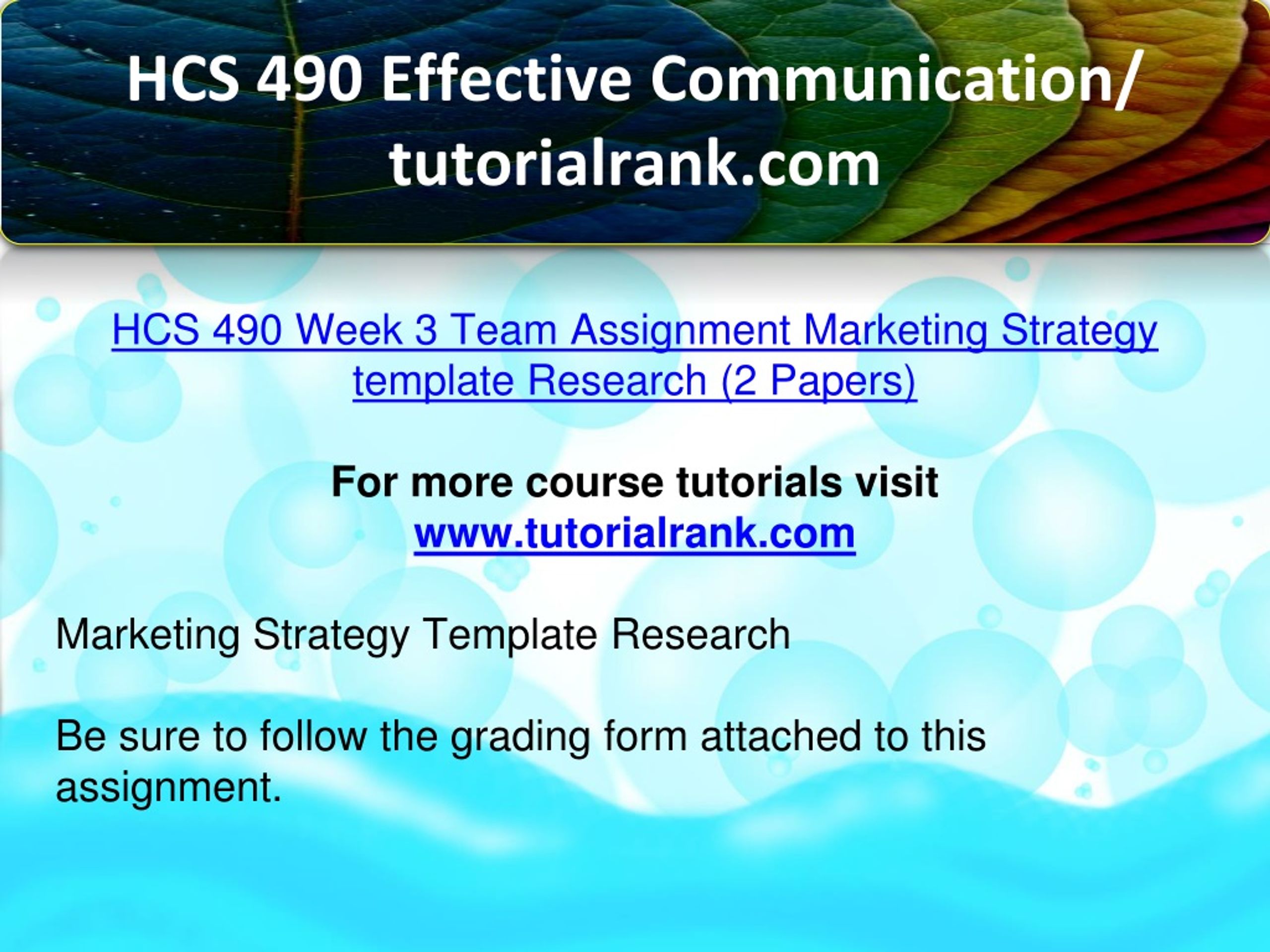 HCS 490 Effective Communication/ tutorialrank.com

HCS 490 Week 3 Team Assignment Marketing Strategy template Research (2 Papers)

For more course tutorials visit
www.tutorialrank.com

Marketing Strategy Template Research

Be sure to follow the grading form attached to this assignment.